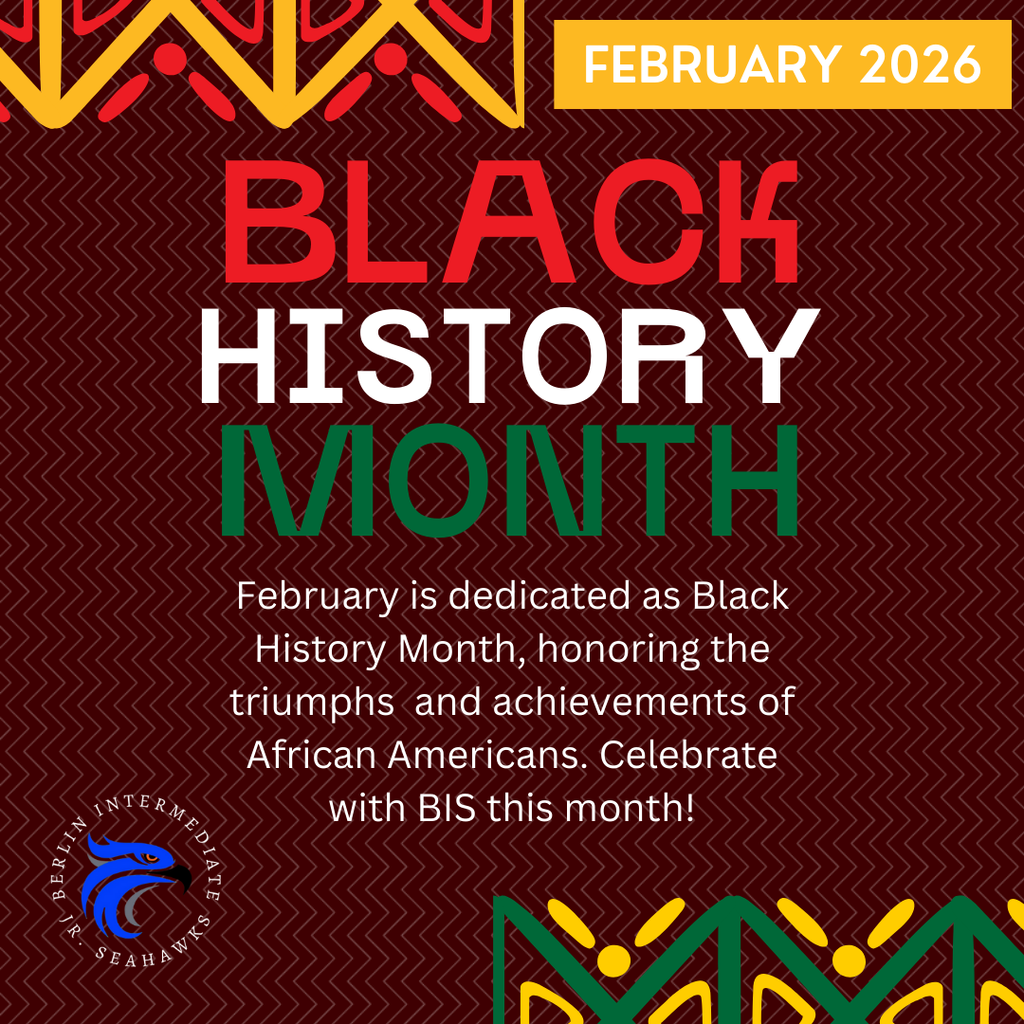 FEBRUARY 2026

BLACK
HISTORY
MONTH

February is dedicated as Black History Month, honoring the triumphs and achievements of African Americans. Celebrate with BIS this month!

BERLIN INTERMEDIATE
JR. SEAHAWKS